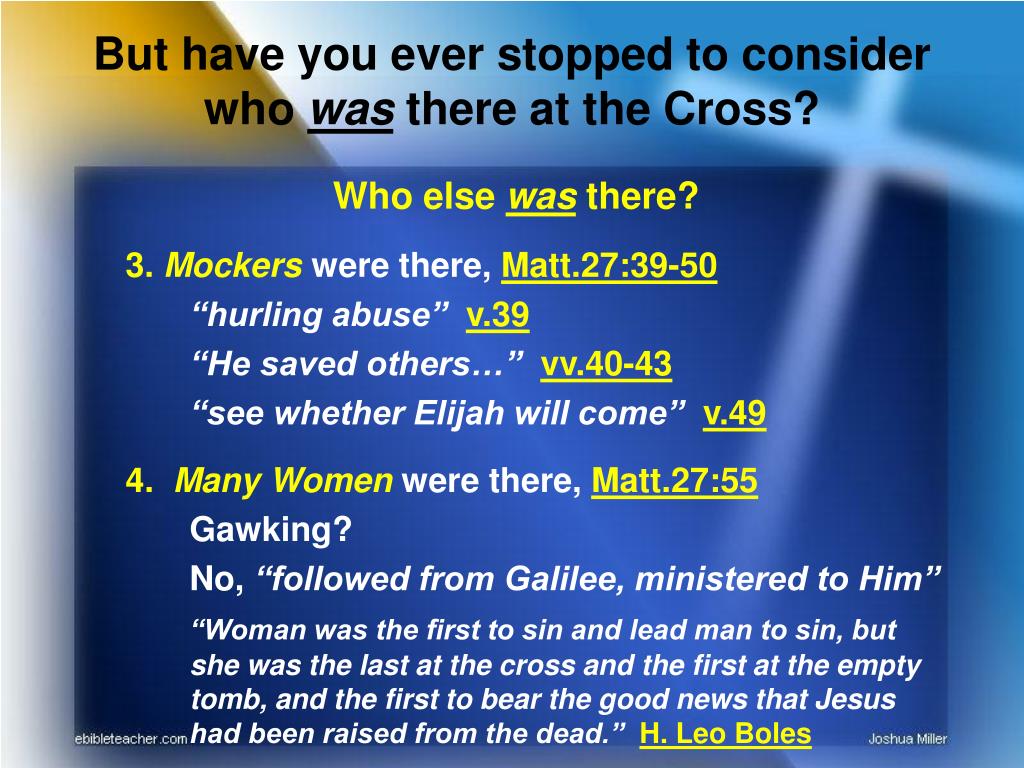 But have you ever stopped to consider who was there at the Cross?

Who else was there?

3. Mockers were there, Matt.27:39-50

“hurling abuse” v.39

“He saved others…” vv.40-43

“see whether Elijah will come” v.49

4. Many Women were there, Matt.27:55

Gawking?

No, “followed from Galilee, ministered to Him”

“Woman was the first to sin and lead man to sin, but she was the last at the cross and the first at the empty tomb, and the first to bear the good news that Jesus had been raised from the dead.” H. Leo Boles

ebibleteacher.com

Joshua Miller